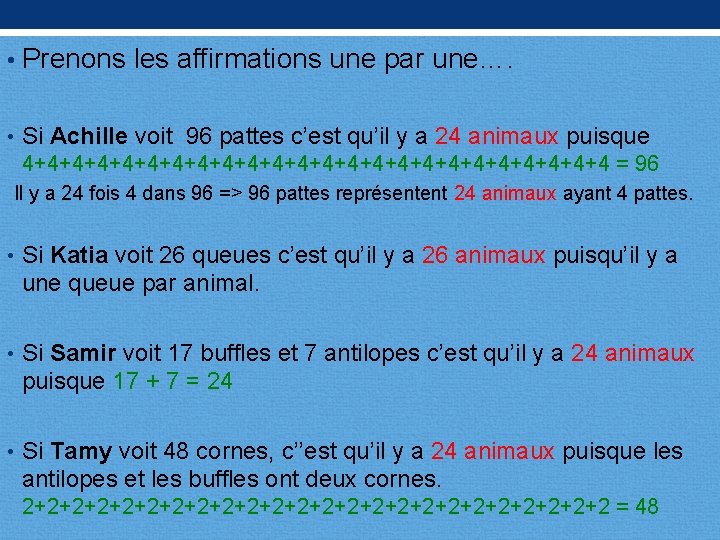 • Prenons les affirmations une par une….

• Si **Achille** voit 96 pattes c'est qu'il y a 24 animaux puisque 4+4+4+4+4+4+4+4+4+4+4+4+4+4+4+4+4+4+4+4+4+4+4+4 = 96
Il y a 24 fois 4 dans 96 => 96 pattes représentent 24 animaux ayant 4 pattes.

• Si **Katia** voit 26 queues c'est qu'il y a 26 animaux puisqu'il y a une queue par animal.

• Si **Samir** voit 17 buffles et 7 antilopes c'est qu'il y a 24 animaux puisque 17 + 7 = 24

• Si **Tamy** voit 48 cornes, c''est qu'il y a 24 animaux puisque les antilopes et les buffles ont deux cornes.
2+2+2+2+2+2+2+2+2+2+2+2+2+2+2+2+2+2+2+2+2+2+2+2 = 48